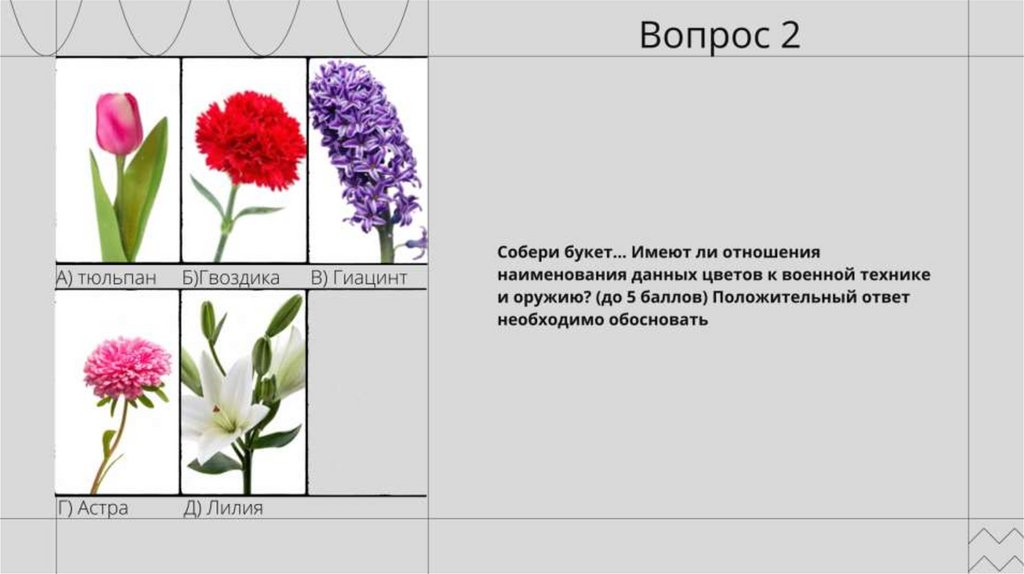 Вопрос 2

А) тюльпан
Б)Гвоздика
В) Гиацинт
Г) Астра
Д) Лилия

Собери букет… Имеют ли отношения наименования данных цветов к военной технике и оружию? (до 5 баллов) Положительный ответ необходимо обосновать